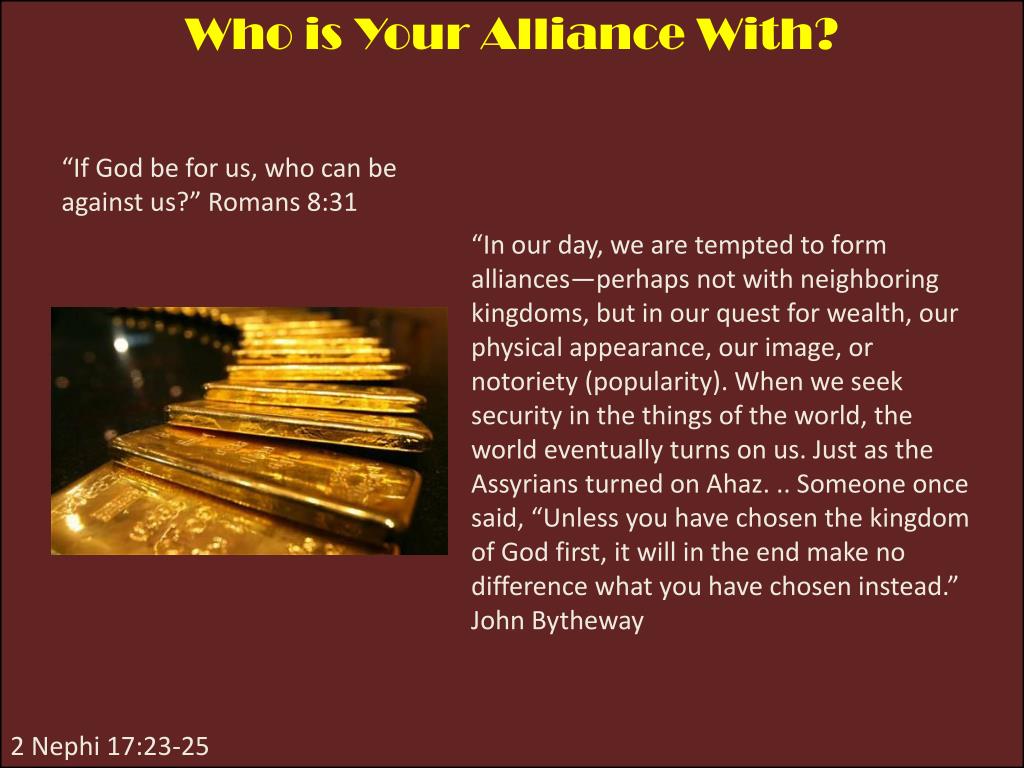 Who is Your Alliance With?

“If God be for us, who can be against us?” Romans 8:31

“In our day, we are tempted to form alliances—perhaps not with neighboring kingdoms, but in our quest for wealth, our physical appearance, our image, or notoriety (popularity). When we seek security in the things of the world, the world eventually turns on us. Just as the Assyrians turned on Ahaz. .. Someone once said, “Unless you have chosen the kingdom of God first, it will in the end make no difference what you have chosen instead.” John Bytheway

2 Nephi 17:23-25